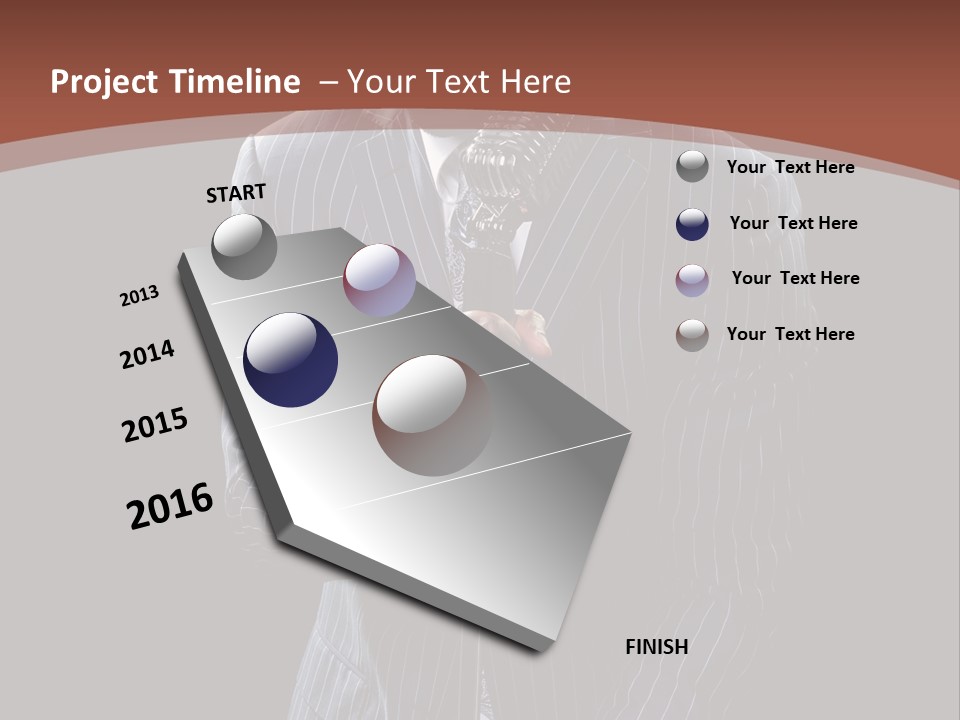 Project Timeline – Your Text Here

START

2013

2014

2015

2016

FINISH

Your Text Here

Your Text Here

Your Text Here

Your Text Here